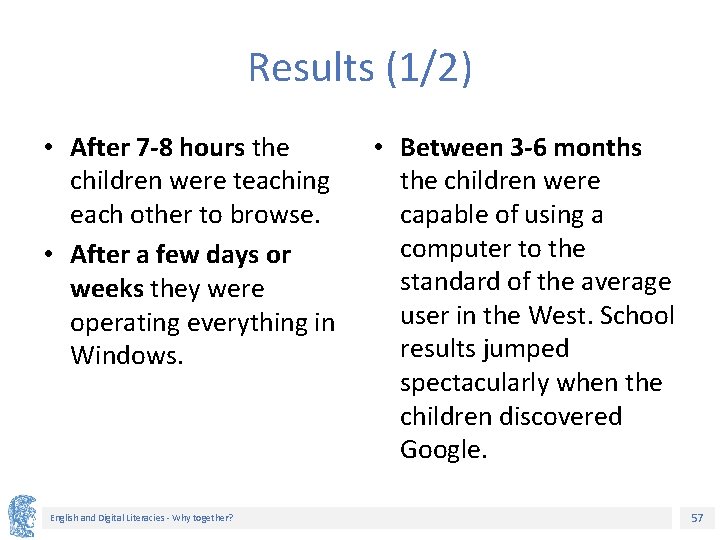 Results (1/2)

• After 7-8 hours the children were teaching each other to browse.

• After a few days or weeks they were operating everything in Windows.

• Between 3-6 months the children were capable of using a computer to the standard of the average user in the West. School results jumped spectacularly when the children discovered Google.

English and Digital Literacies - Why together?

57